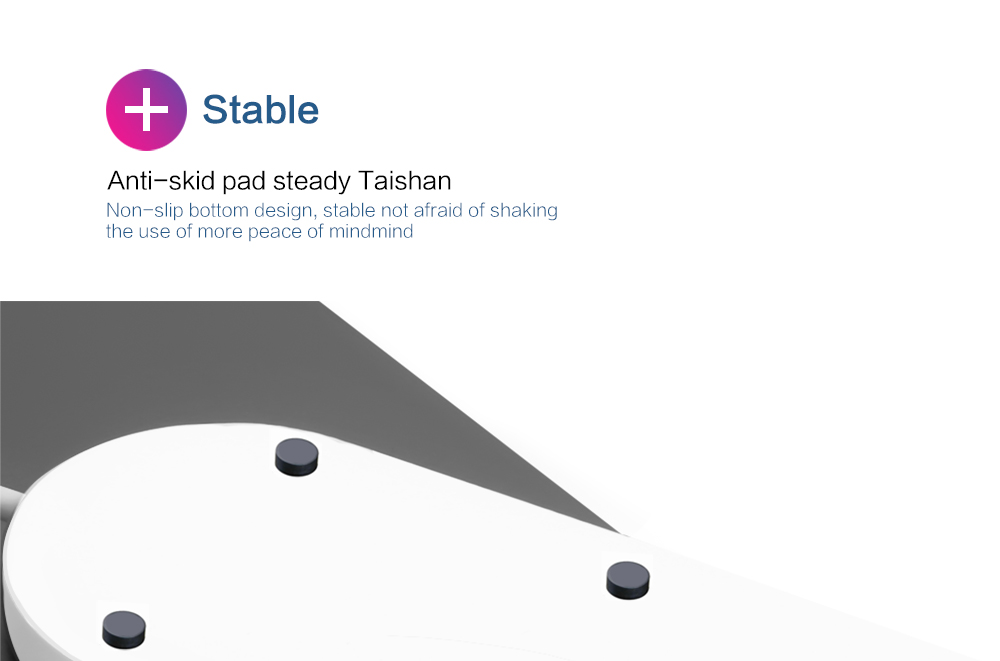 Stable

Anti-skid pad steady Taishan

Non-slip bottom design, stable not afraid of shaking the use of more peace of mindmind